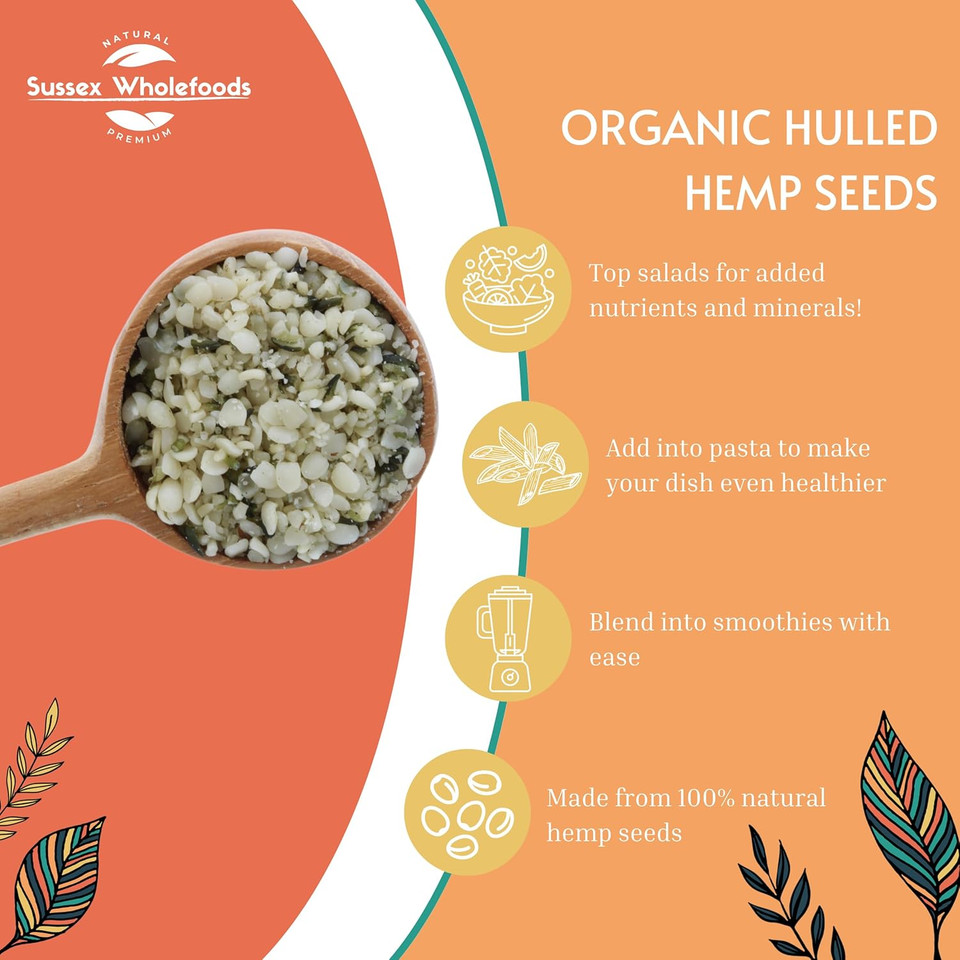 NATURAL
Sussex Wholefoods
PREMIUM

ORGANIC HULLED HEMP SEEDS

Top salads for added nutrients and minerals!

Add into pasta to make your dish even healthier

Blend into smoothies with ease

Made from 100% natural hemp seeds